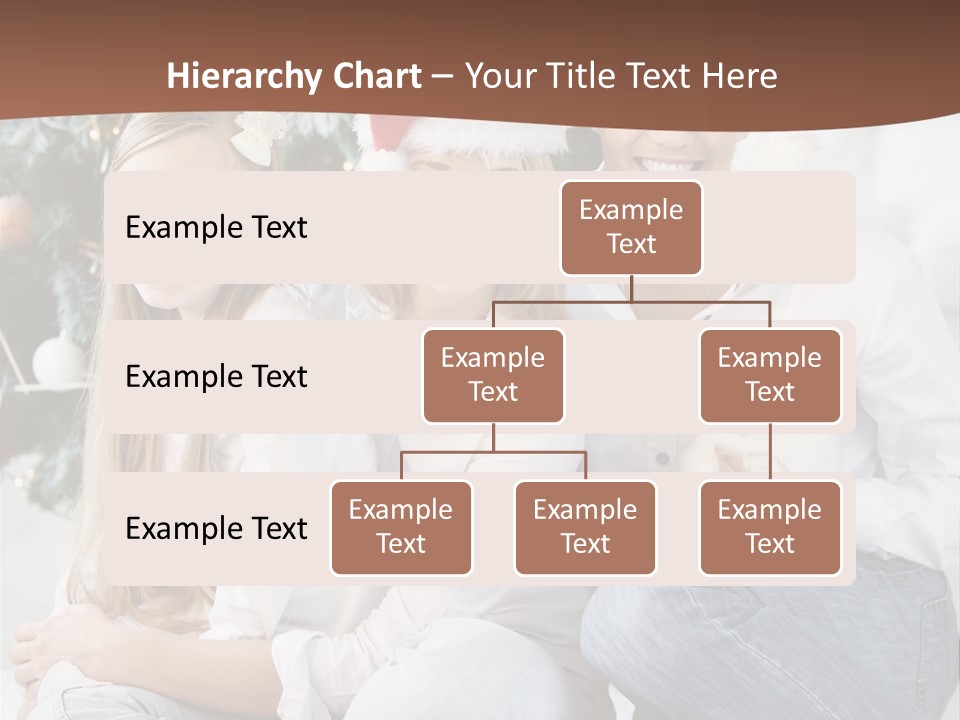 Hierarchy Chart – Your Title Text Here

Example Text

Example Text

Example Text

Example Text

Example Text

Example Text

Example Text

Example Text

Example Text